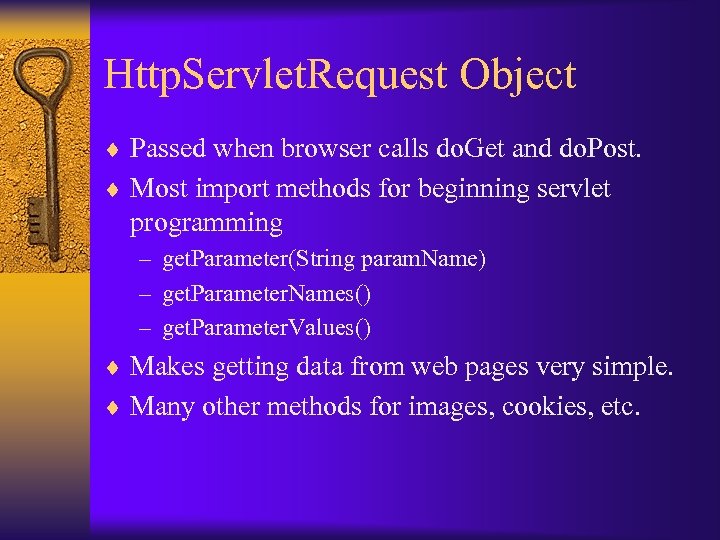 HttpServletRequest Object

♦ Passed when browser calls doGet and doPost.
♦ Most import methods for beginning servlet programming
– getParameter(String paramName)
– getParameterNames()
– getParameterValues()
♦ Makes getting data from web pages very simple.
♦ Many other methods for images, cookies, etc.